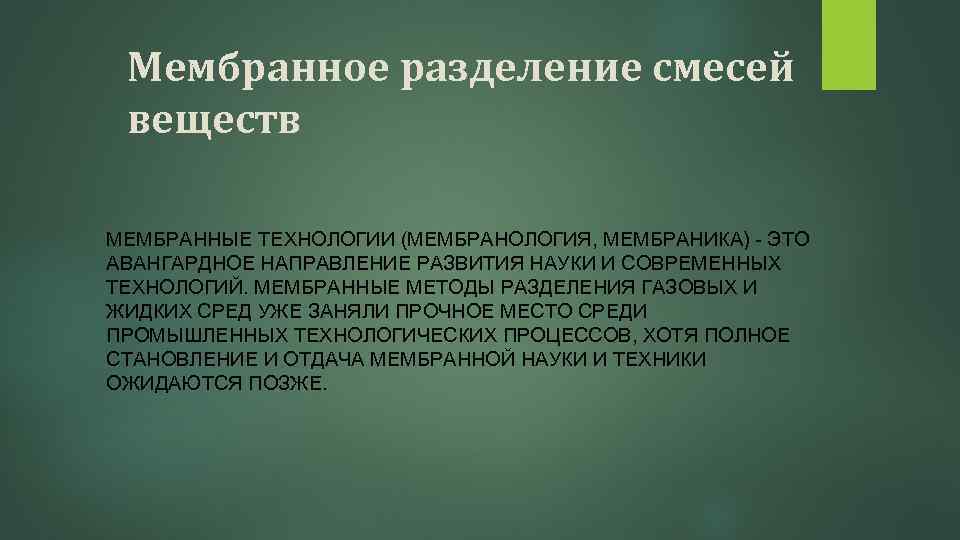 Мембранное разделение смесей веществ

МЕМБРАННЫЕ ТЕХНОЛОГИИ (МЕМБРАНОЛОГИЯ, МЕМБРАНИКА) - ЭТО АВАНГАРДНОЕ НАПРАВЛЕНИЕ РАЗВИТИЯ НАУКИ И СОВРЕМЕННЫХ ТЕХНОЛОГИЙ. МЕМБРАННЫЕ МЕТОДЫ РАЗДЕЛЕНИЯ ГАЗОВЫХ И ЖИДКИХ СРЕД УЖЕ ЗАНЯЛИ ПРОЧНОЕ МЕСТО СРЕДИ ПРОМЫШЛЕННЫХ ТЕХНОЛОГИЧЕСКИХ ПРОЦЕССОВ, ХОТЯ ПОЛНОЕ СТАНОВЛЕНИЕ И ОТДАЧА МЕМБРАННОЙ НАУКИ И ТЕХНИКИ ОЖИДАЮТСЯ ПОЗЖЕ.